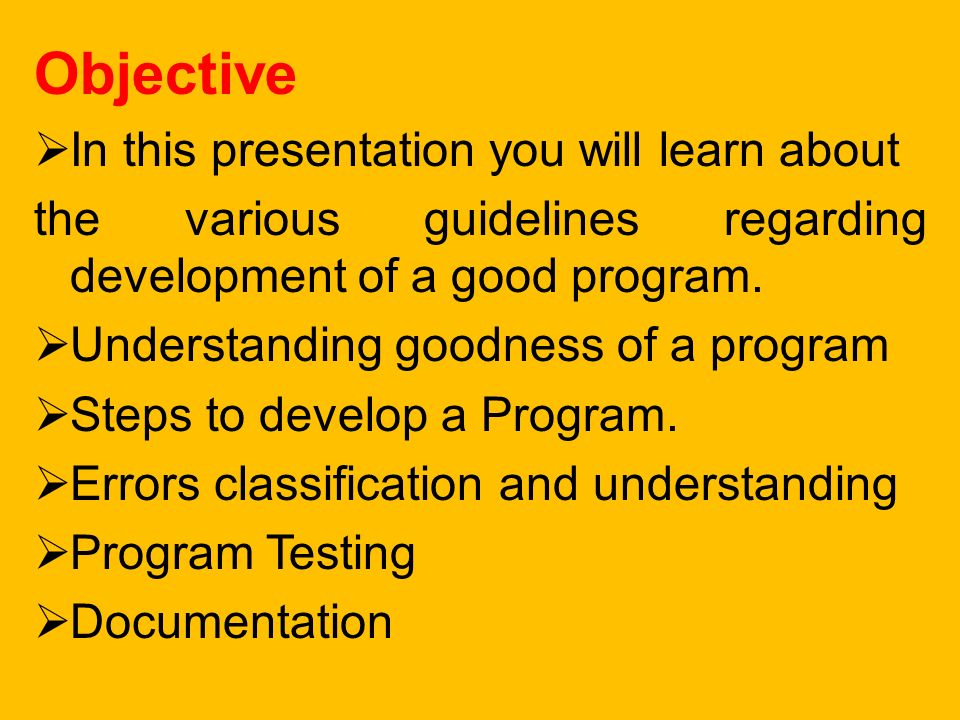 Objective

➢In this presentation you will learn about the various guidelines regarding development of a good program.

➢Understanding goodness of a program

➢Steps to develop a Program.

➢Errors classification and understanding

➢Program Testing

➢Documentation